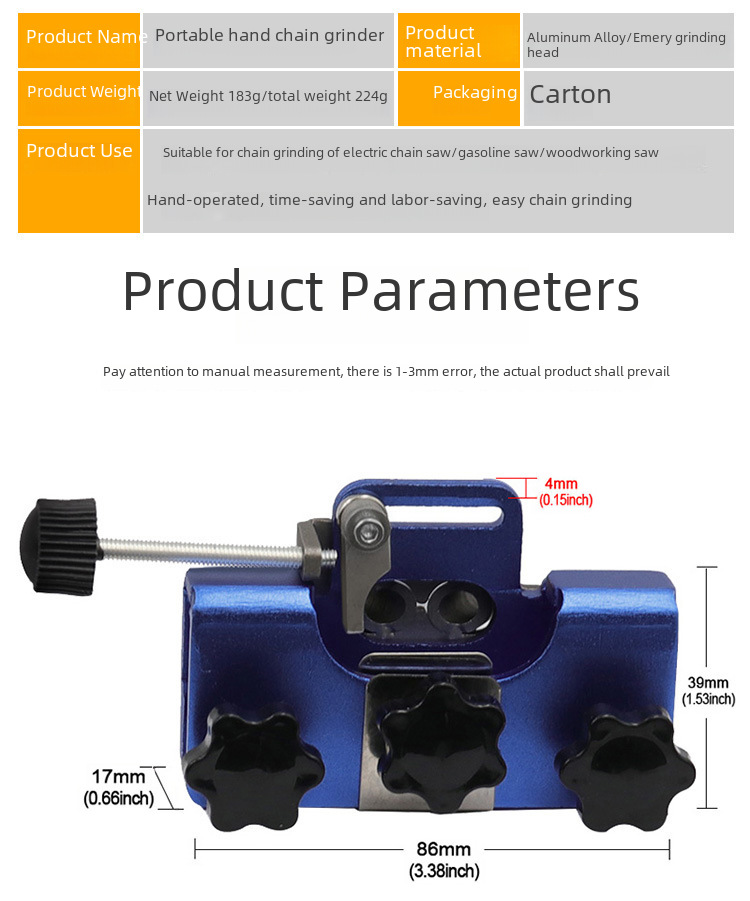 | Product Name | Portable hand chain grinder | Product material | Aluminum Alloy/Emery grinding head |
|---|---|---|---|
| Product Weight | Net Weight 183g/total weight 224g | Packaging | Carton |
| Product Use | Suitable for chain grinding of electric chain saw/gasoline saw/woodworking saw Hand-operated, time-saving and labor-saving, easy chain grinding | | |

Product Parameters

Pay attention to manual measurement, there is 1-3mm error, the actual product shall prevail

4mm
(0.15inch)

39mm
(1.53inch)

17mm
(0.66inch)

86mm
(3.38inch)